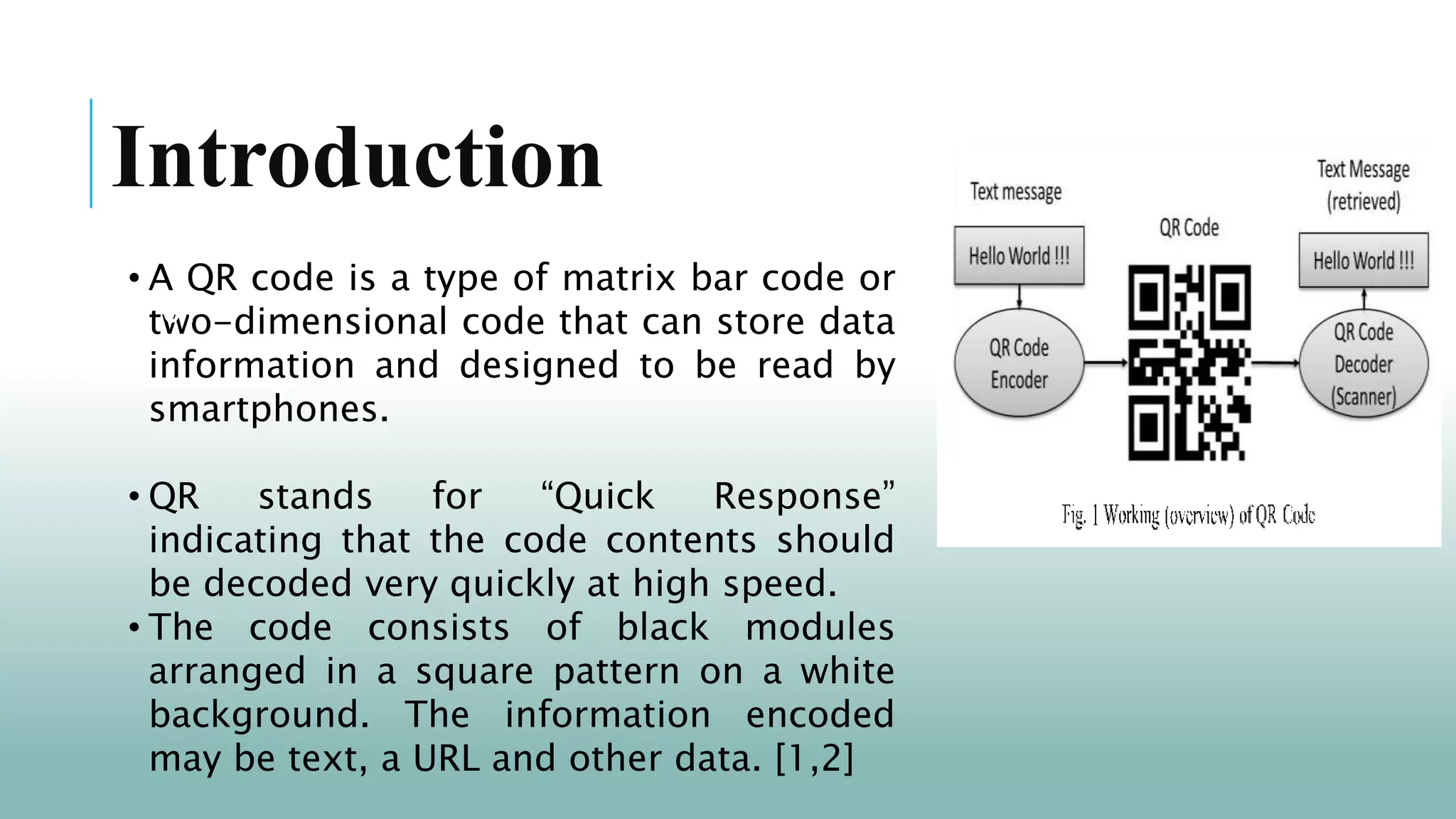 Introduction

• A QR code is a type of matrix bar code or two-dimensional code that can store data information and designed to be read by smartphones.

• QR stands for “Quick Response” indicating that the code contents should be decoded very quickly at high speed.
• The code consists of black modules arranged in a square pattern on a white background. The information encoded may be text, a URL and other data. [1,2]

Text message
Hello World !!!
QR Code Encoder
QR Code
Text Message (retrieved)
Hello World !!!
QR Code Decoder (Scanner)

Fig. 1 Working (overview) of QR Code